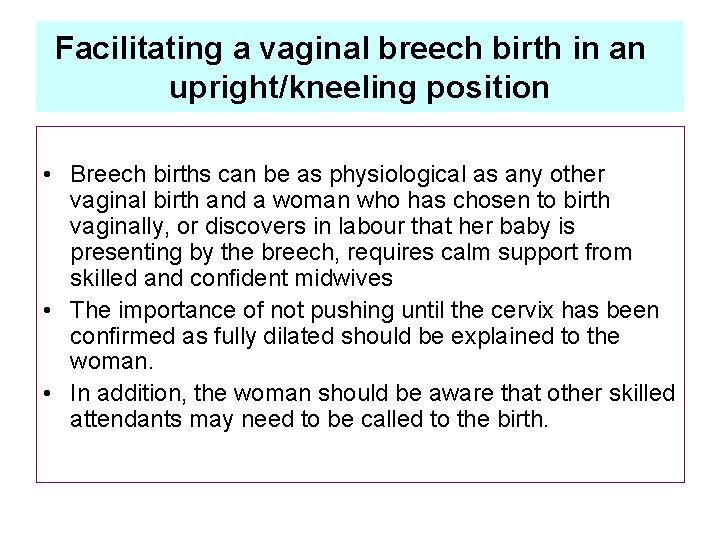 Facilitating a vaginal breech birth in an upright/kneeling position

• Breech births can be as physiological as any other vaginal birth and a woman who has chosen to birth vaginally, or discovers in labour that her baby is presenting by the breech, requires calm support from skilled and confident midwives
• The importance of not pushing until the cervix has been confirmed as fully dilated should be explained to the woman.
• In addition, the woman should be aware that other skilled attendants may need to be called to the birth.